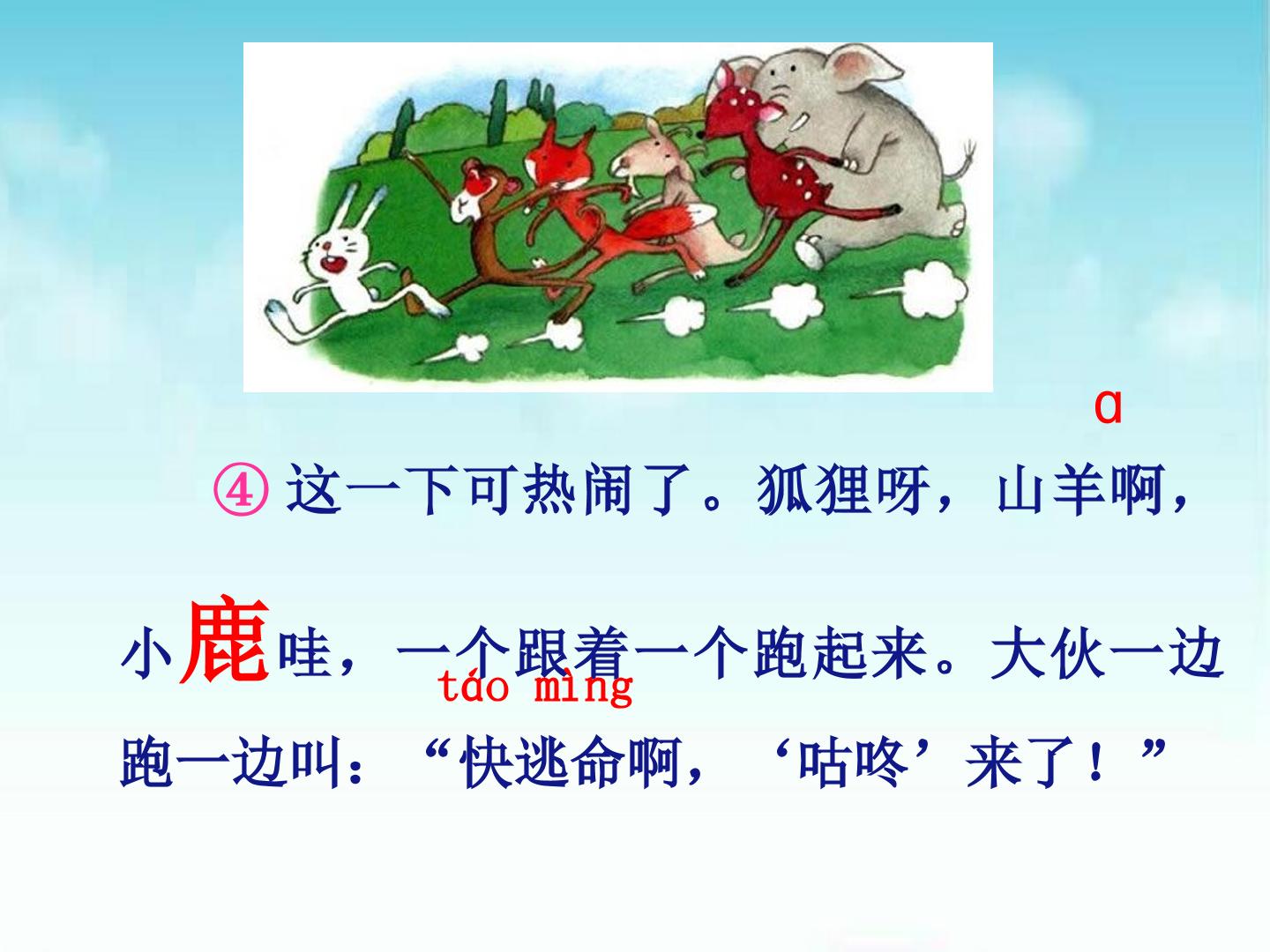 ɑ

④ 这一下可热闹了。狐狸呀，山羊啊，小鹿哇，一个跟着一个跑起来。大伙一边跑一边叫：“快逃命啊，‘咕咚’来了！”

táo mìng